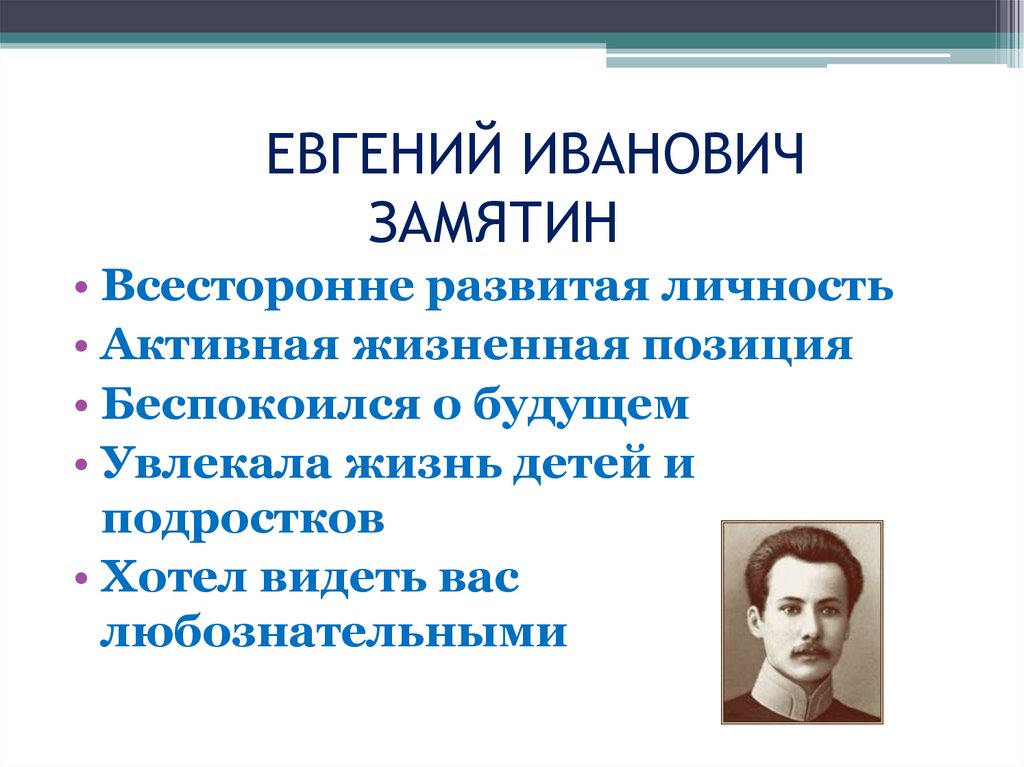 ЕВГЕНИЙ ИВАНОВИЧ ЗАМЯТИН

• Всесторонне развитая личность
• Активная жизненная позиция
• Беспокоился о будущем
• Увлекала жизнь детей и подростков
• Хотел видеть вас любознательными